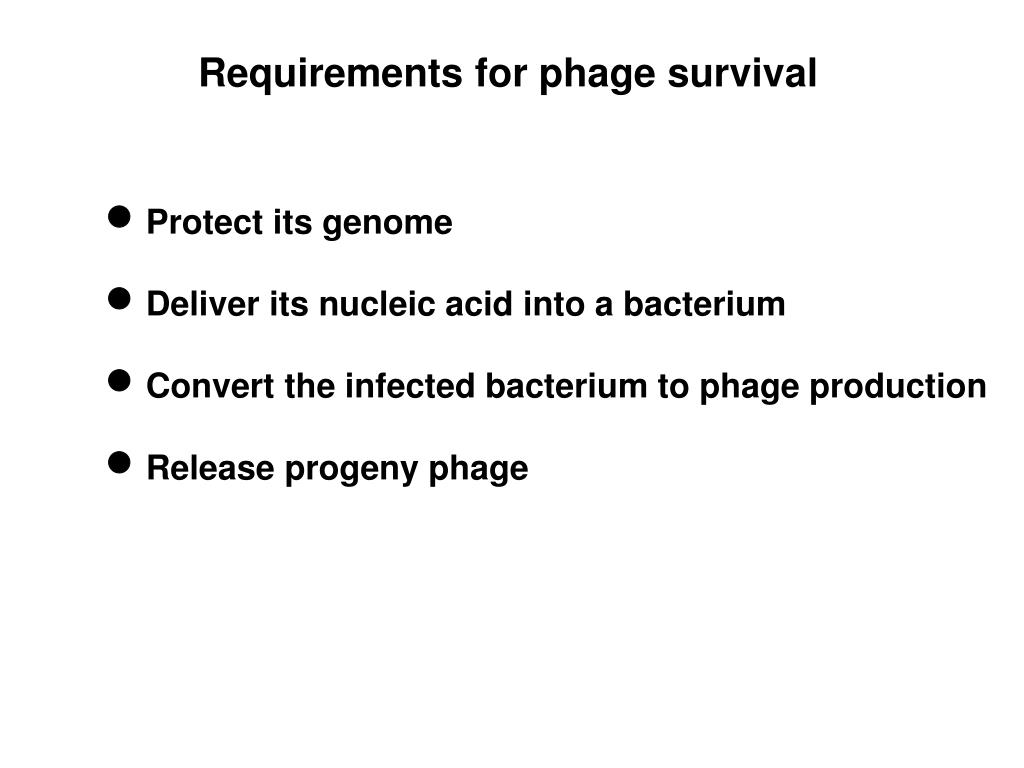 Requirements for phage survival

● Protect its genome

● Deliver its nucleic acid into a bacterium

● Convert the infected bacterium to phage production

● Release progeny phage